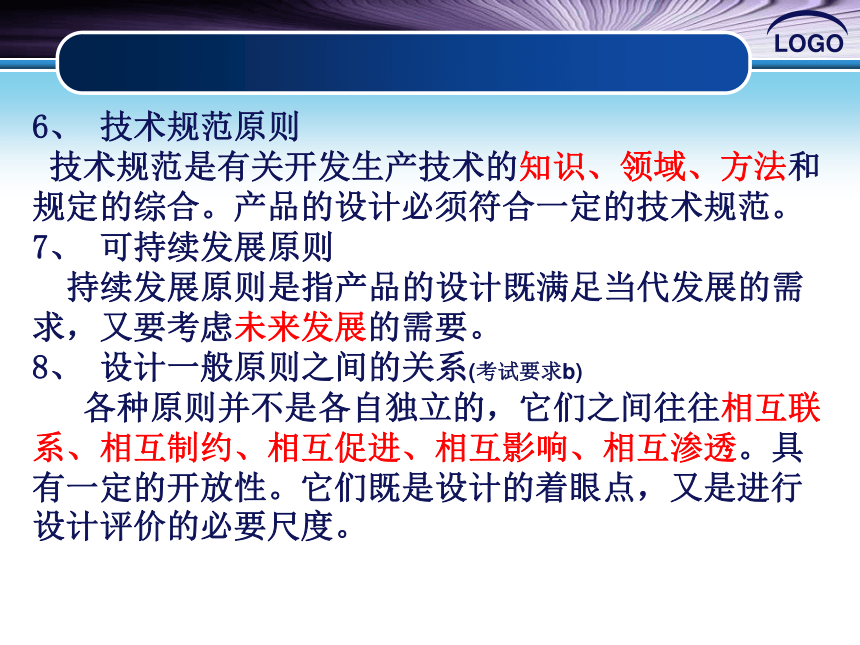 LOGO

6、 技术规范原则

技术规范是有关开发生产技术的知识、领域、方法和规定的综合。产品的设计必须符合一定的技术规范。

7、 可持续发展原则

持续发展原则是指产品的设计既满足当代发展的需求，又要考虑未来发展的需要。

8、 设计一般原则之间的关系(考试要求b)

各种原则并不是各自独立的，它们之间往往相互联系、相互制约、相互促进、相互影响、相互渗透。具有一定的开放性。它们既是设计的着眼点，又是进行设计评价的必要尺度。